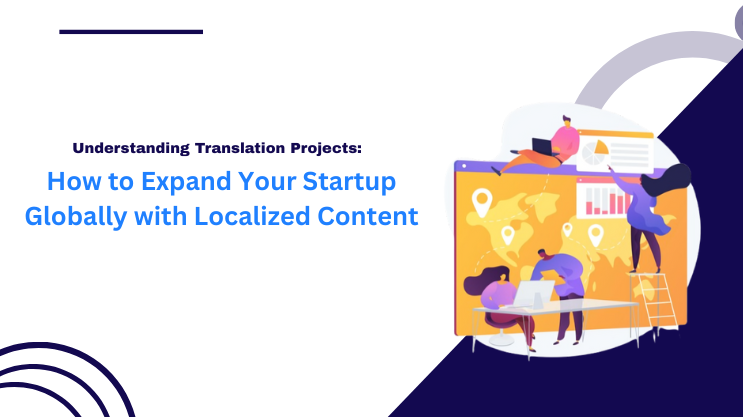 Understanding Translation Projects:

How to Expand Your Startup Globally with Localized Content